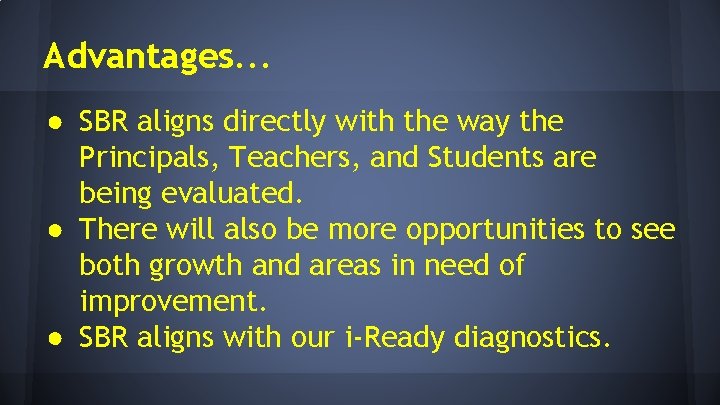 Advantages...

● SBR aligns directly with the way the Principals, Teachers, and Students are being evaluated.
● There will also be more opportunities to see both growth and areas in need of improvement.
● SBR aligns with our i-Ready diagnostics.